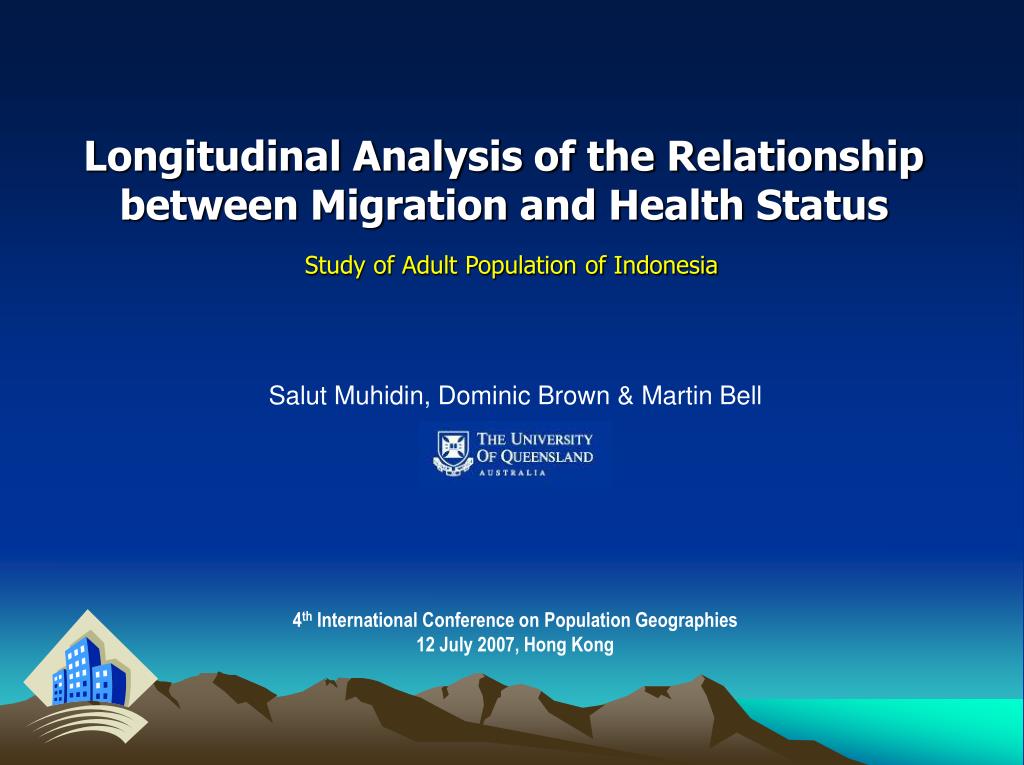 Longitudinal Analysis of the Relationship between Migration and Health Status

Study of Adult Population of Indonesia

Salut Muhidin, Dominic Brown & Martin Bell

THE UNIVERSITY OF QUEENSLAND
AUSTRALIA

4$^{th}$ International Conference on Population Geographies
12 July 2007, Hong Kong